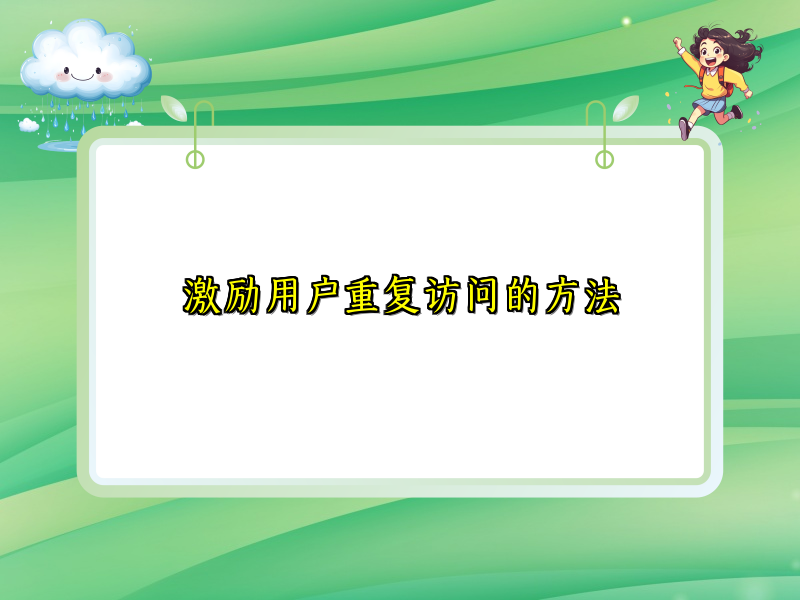 激励用户重复访问的方法